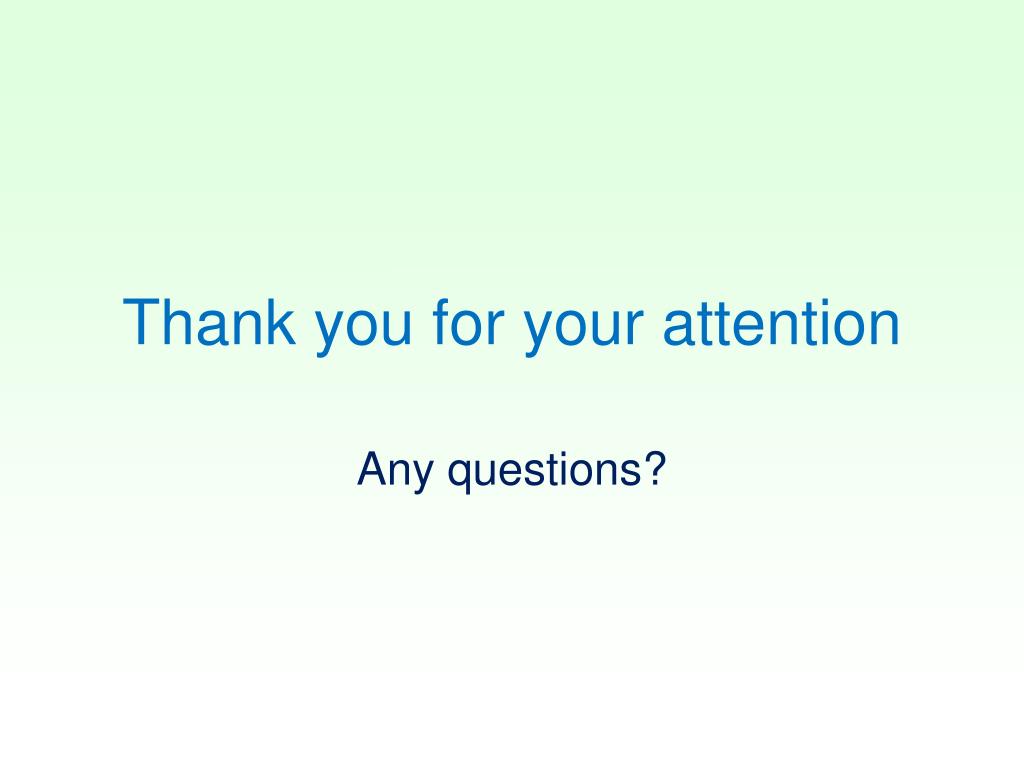 Thank you for your attention

Any questions?